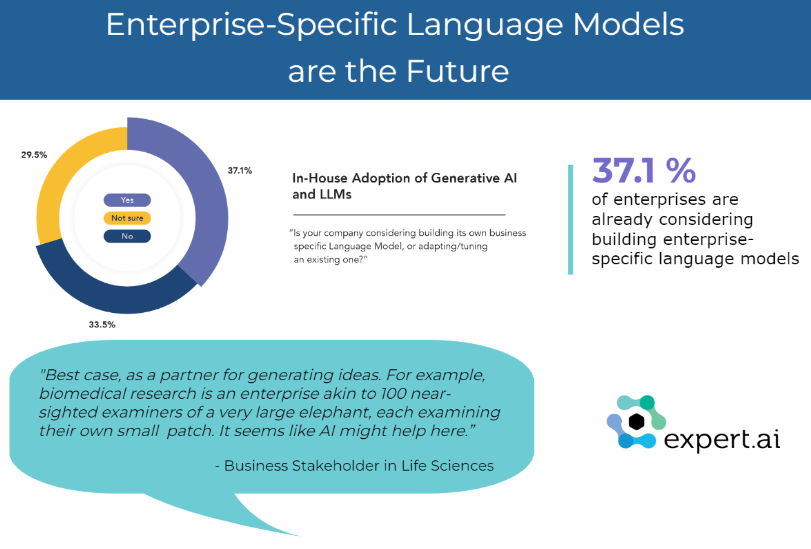 Enterprise-Specific Language Models are the Future

29.5%

37.1%

33.5%

Yes

Not sure

No

In-House Adoption of Generative AI and LLMs

"Is your company considering building its own business specific Language Model, or adapting/tuning an existing one?"

37.1 %

of enterprises are already considering building enterprise-specific language models

"Best case, as a partner for generating ideas. For example, biomedical research is an enterprise akin to 100 near-sighted examiners of a very large elephant, each examining their own small patch. It seems like AI might help here."

- Business Stakeholder in Life Sciences

expert.ai